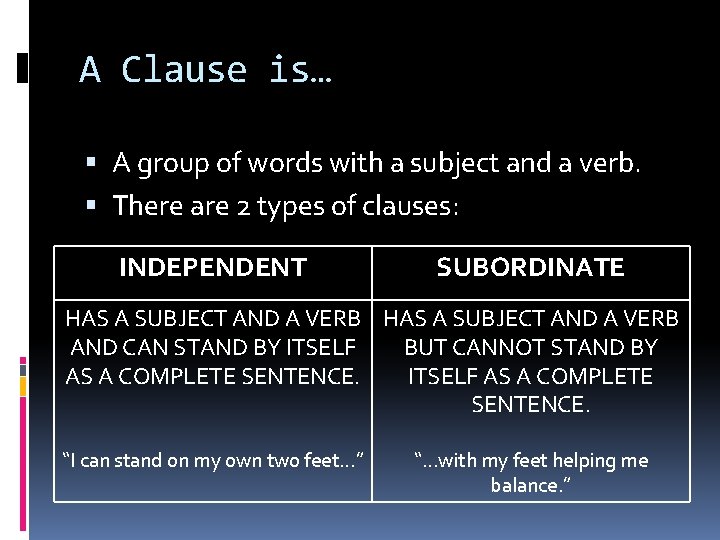 A Clause is…

• A group of words with a subject and a verb.
• There are 2 types of clauses:

| INDEPENDENT | SUBORDINATE |
|---|---|
| HAS A SUBJECT AND A VERB AND CAN STAND BY ITSELF AS A COMPLETE SENTENCE. "I can stand on my own two feet…" | HAS A SUBJECT AND A VERB BUT CANNOT STAND BY ITSELF AS A COMPLETE SENTENCE. "…with my feet helping me balance." |